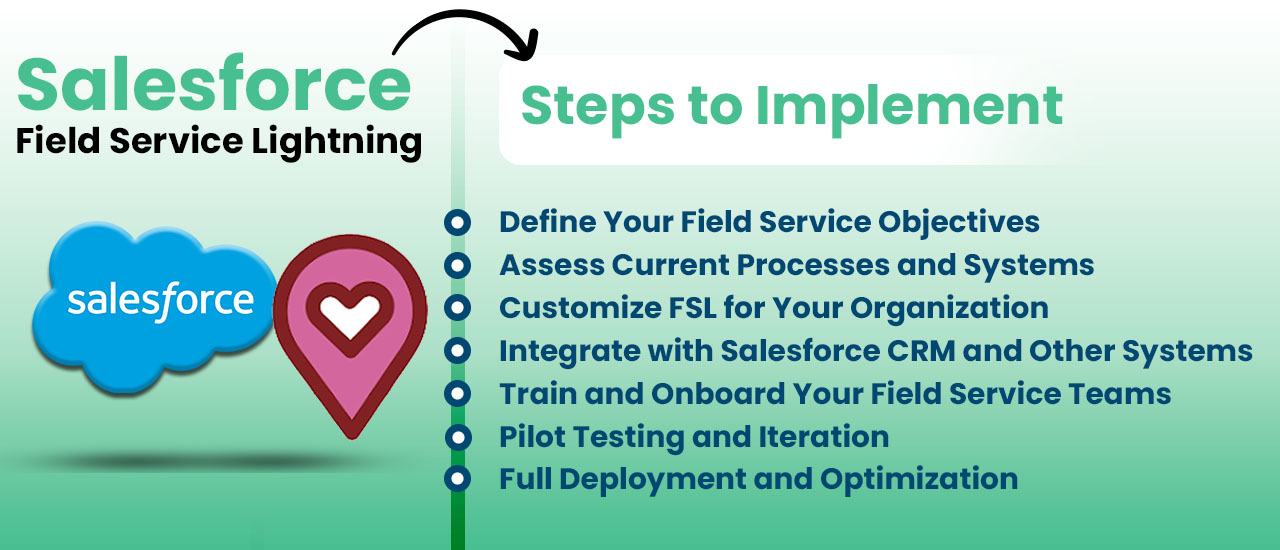 Salesforce
Field Service Lightning

salesforce

Steps to Implement

Define Your Field Service Objectives
Assess Current Processes and Systems
Customize FSL for Your Organization
Integrate with Salesforce CRM and Other Systems
Train and Onboard Your Field Service Teams
Pilot Testing and Iteration
Full Deployment and Optimization